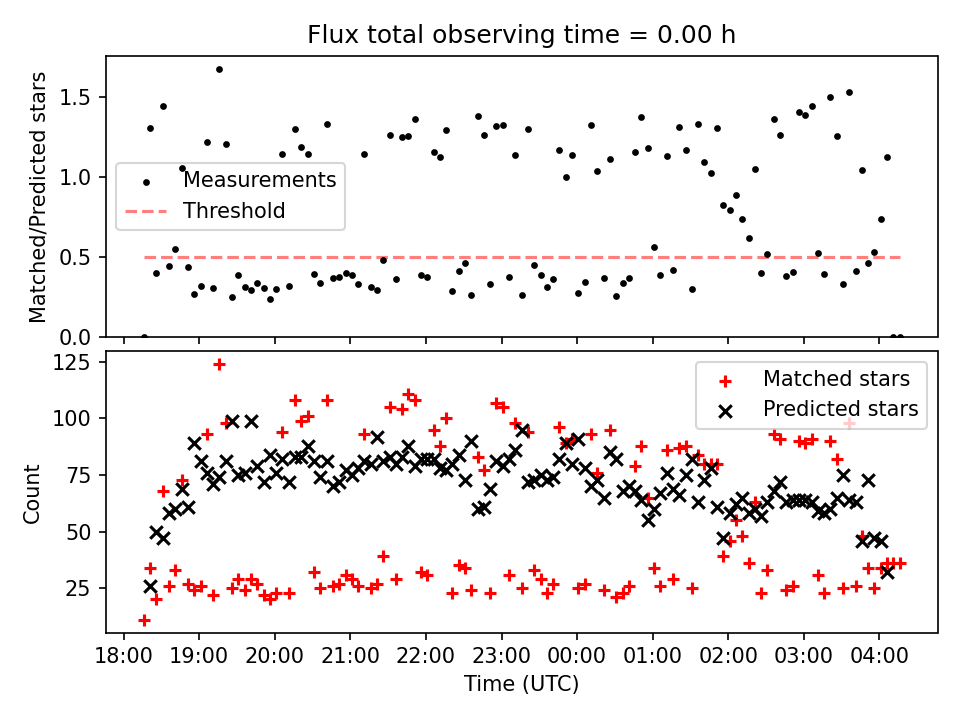 Flux total observing time = 0.00 h

Matched/Predicted stars

1.5
1.0
0.5
0.0

Measurements
Threshold

Count

125
100
75
50
25

Matched stars
Predicted stars

18:00 19:00 20:00 21:00 22:00 23:00 00:00 01:00 02:00 03:00 04:00

Time (UTC)